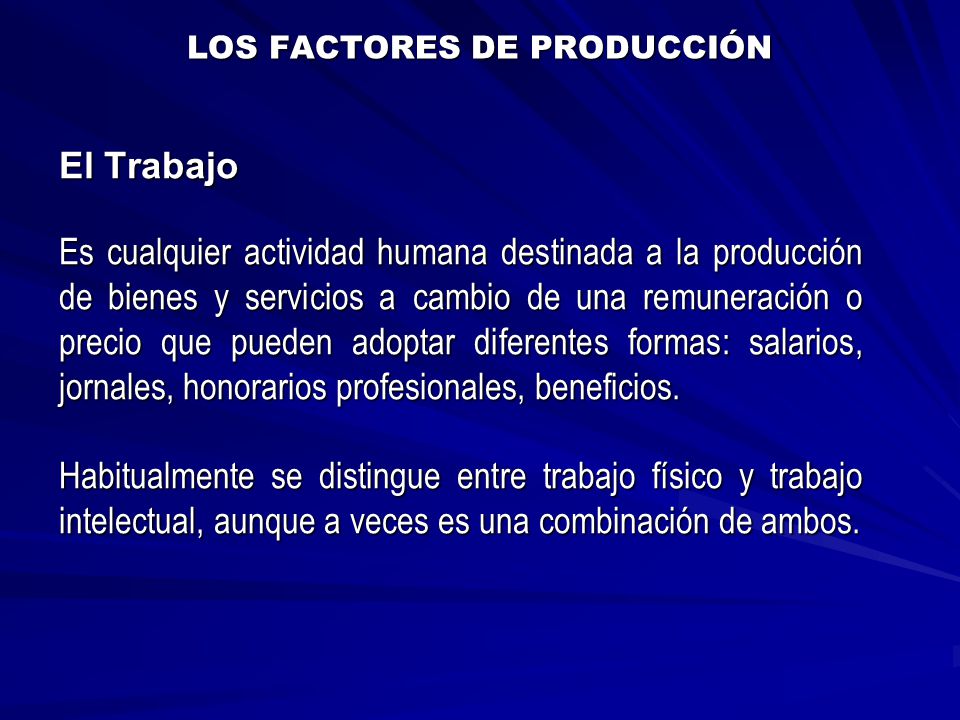 LOS FACTORES DE PRODUCCIÓN

El Trabajo

Es cualquier actividad humana destinada a la producción de bienes y servicios a cambio de una remuneración o precio que pueden adoptar diferentes formas: salarios, jornales, honorarios profesionales, beneficios.

Habitualmente se distingue entre trabajo físico y trabajo intelectual, aunque a veces es una combinación de ambos.